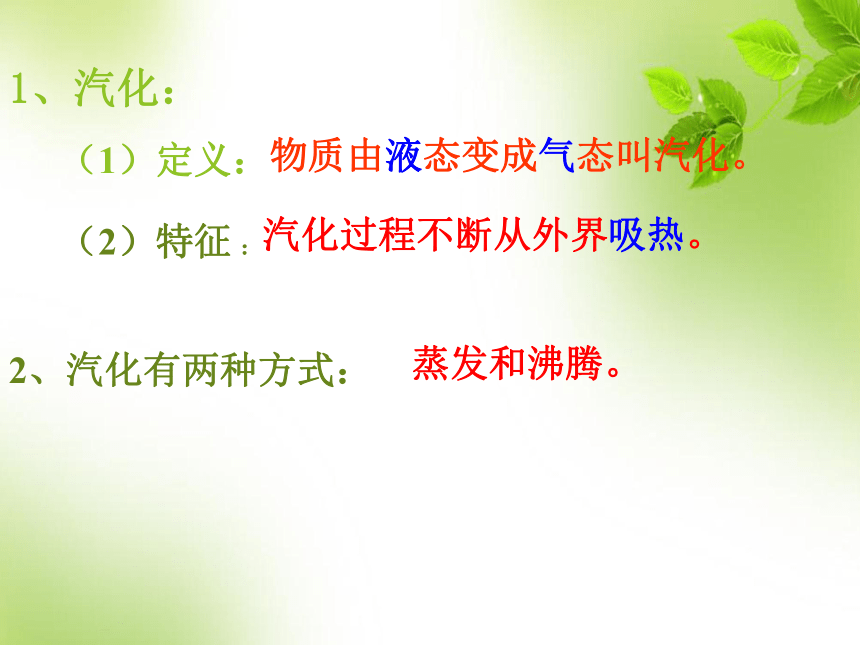 1、汽化：

（1）定义：物质由液态变成气态叫汽化。

（2）特征：汽化过程不断从外界吸热。

2、汽化有两种方式：　蒸发和沸腾。